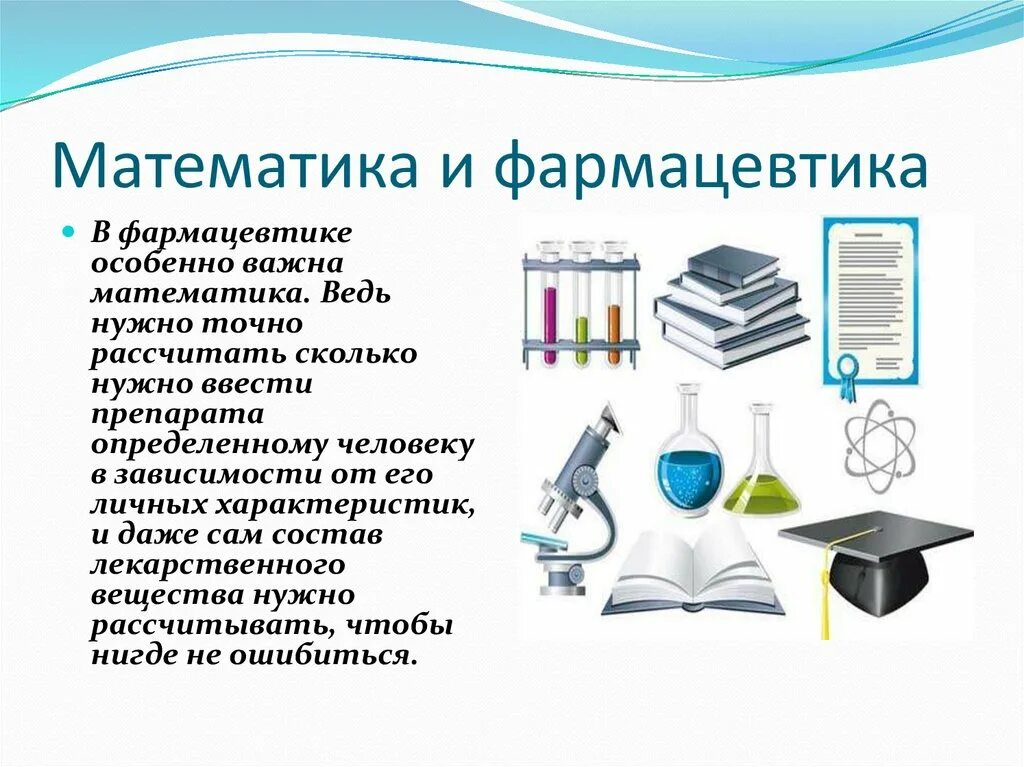 Математика и фармацевтика

В фармацевтике особенно важна математика. Ведь нужно точно рассчитать сколько нужно ввести препарата определенному человеку в зависимости от его личных характеристик, и даже сам состав лекарственного вещества нужно рассчитывать, чтобы нигде не ошибиться.